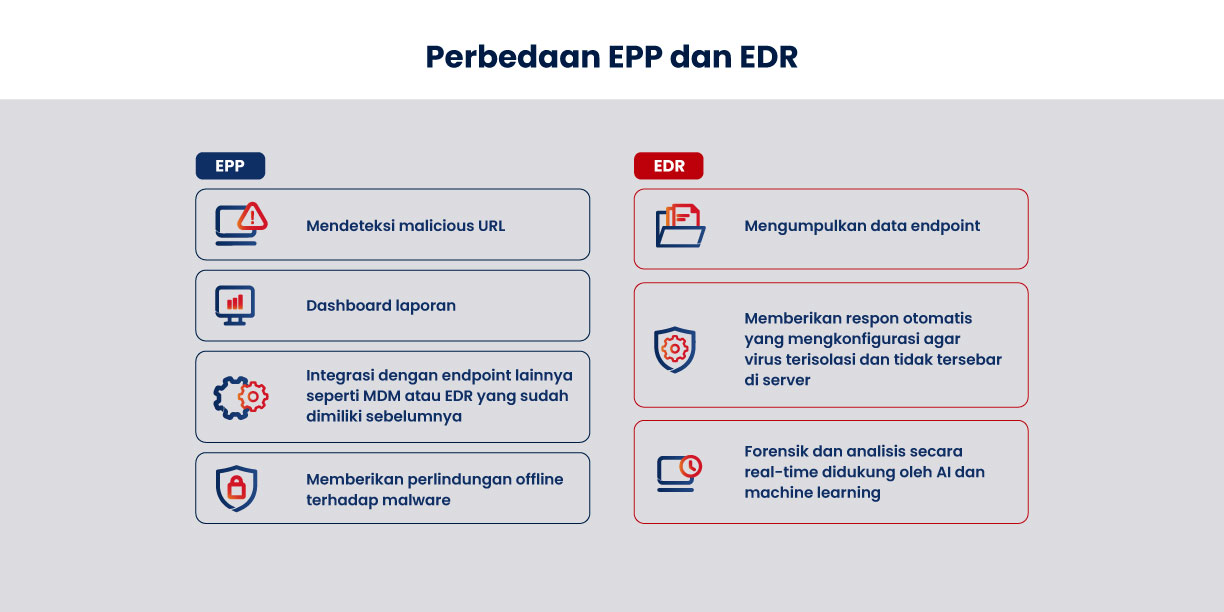 Perbedaan EPP dan EDR

EPP

Mendeteksi malicious URL

Dashboard laporan

Integrasi dengan endpoint lainnya seperti MDM atau EDR yang sudah dimiliki sebelumnya

Memberikan perlindungan offline terhadap malware

EDR

Mengumpulkan data endpoint

Memberikan respon otomatis yang mengkonfigurasi agar virus terisolasi dan tidak tersebar di server

Forensik dan analisis secara real-time didukung oleh AI dan machine learning